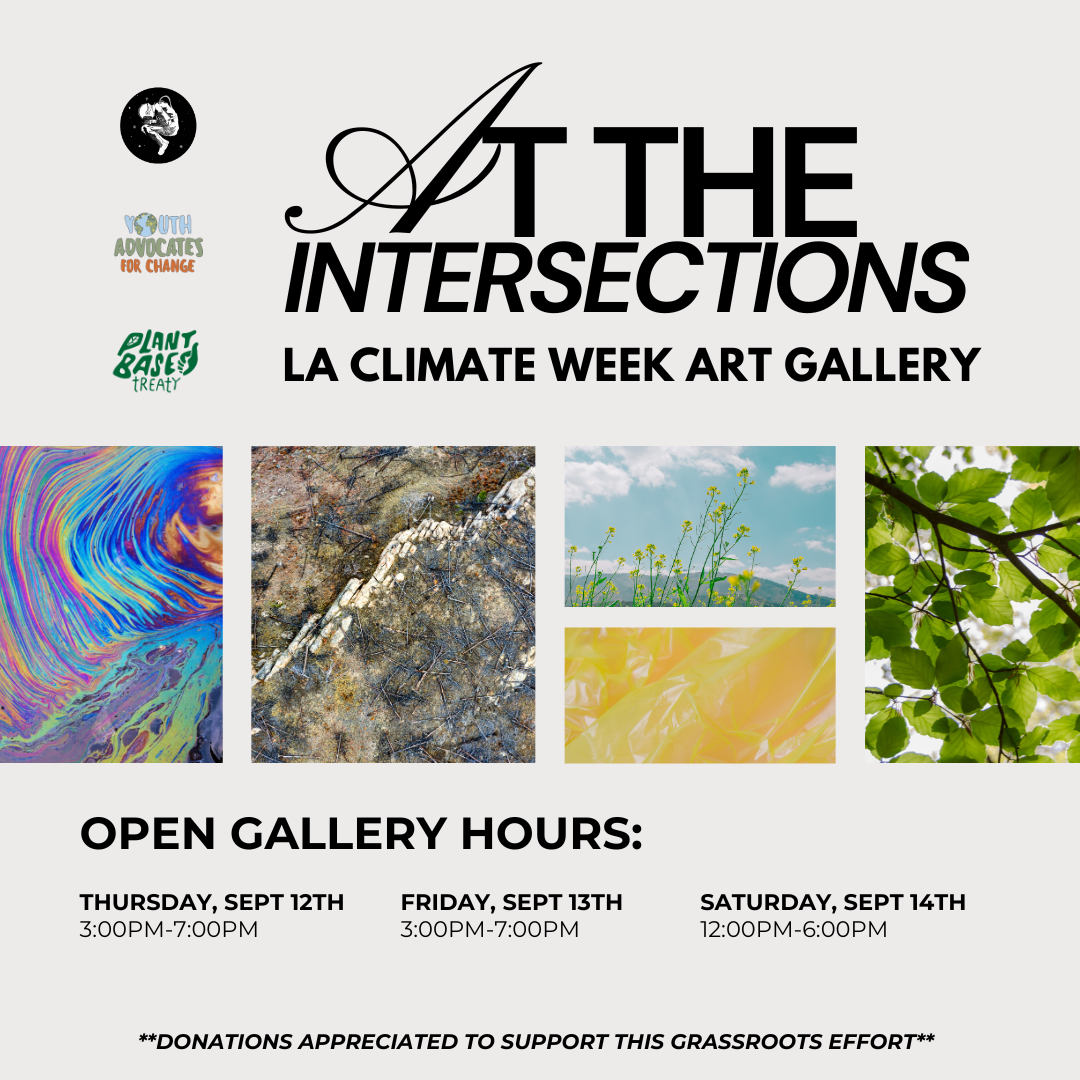 YOUTH ADVOCATES FOR CHANGE

PLANT BASED TREATY

AT THE INTERSECTIONS

LA CLIMATE WEEK ART GALLERY

OPEN GALLERY HOURS:

THURSDAY, SEPT 12TH
3:00PM-7:00PM

FRIDAY, SEPT 13TH
3:00PM-7:00PM

SATURDAY, SEPT 14TH
12:00PM-6:00PM

**DONATIONS APPRECIATED TO SUPPORT THIS GRASSROOTS EFFORT**